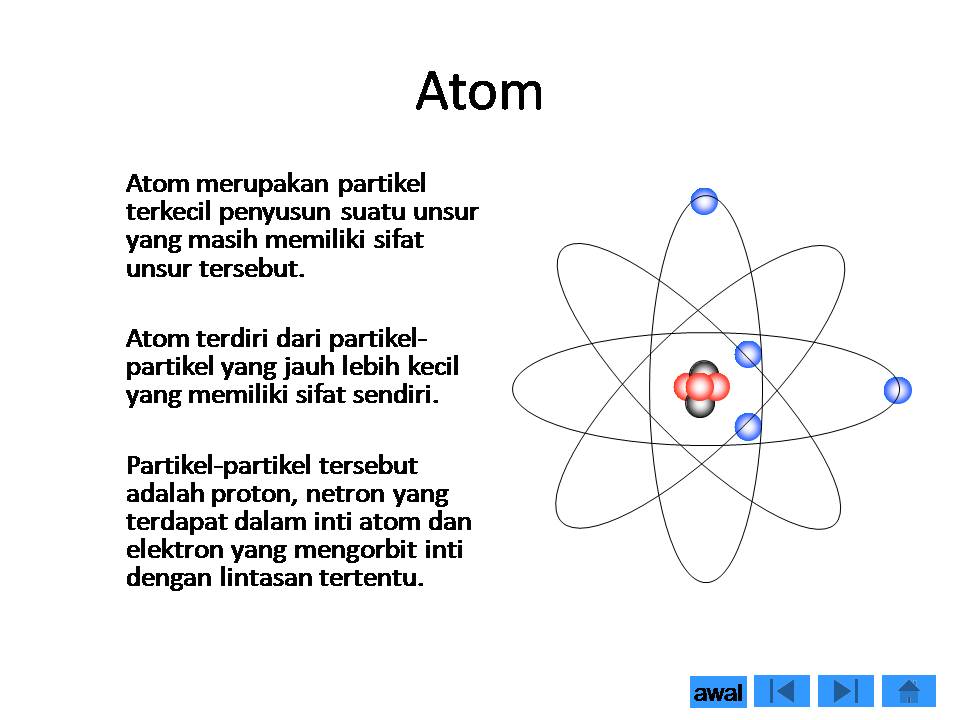 Atom

Atom merupakan partikel terkecil penyusun suatu unsur yang masih memiliki sifat unsur tersebut.

Atom terdiri dari partikel-partikel yang jauh lebih kecil yang memiliki sifat sendiri.

Partikel-partikel tersebut adalah proton, netron yang terdapat dalam inti atom dan elektron yang mengorbit inti dengan lintasan tertentu.

awal